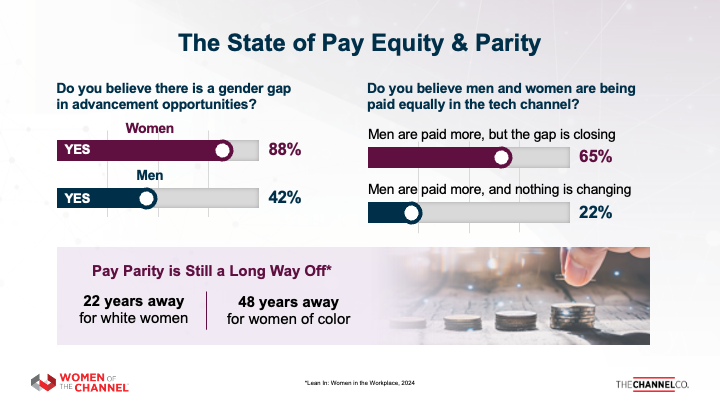 The State of Pay Equity & Parity

Do you believe there is a gender gap in advancement opportunities?

Women

YES

88%

Men

YES

42%

Do you believe men and women are being paid equally in the tech channel?

Men are paid more, but the gap is closing

65%

Men are paid more, and nothing is changing

22%

Pay Parity is Still a Long Way Off*

22 years away for white women

48 years away for women of color

WOMEN OF THE CHANNEL

*Lean In: Women in the Workplace, 2024

THE CHANNEL CO.